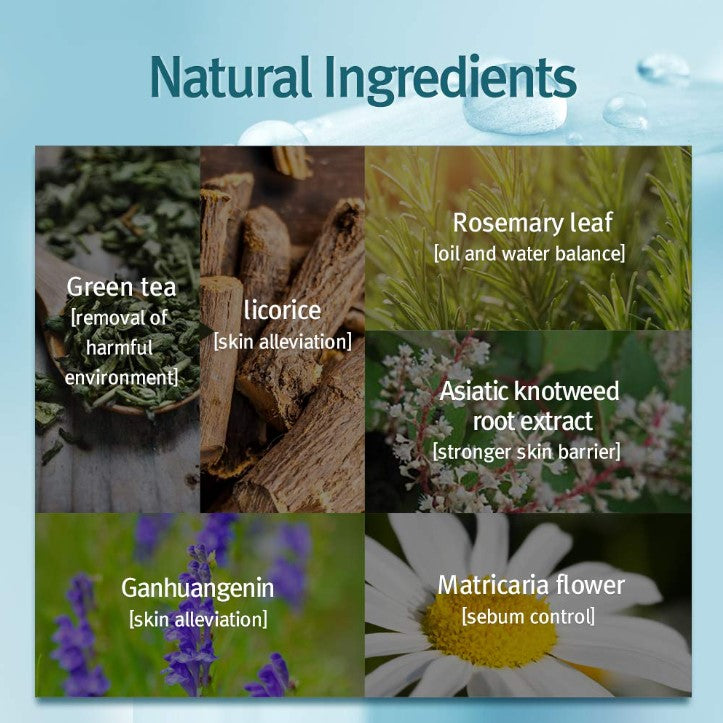 Natural Ingredients

Green tea
[removal of harmful environment]

licorice
[skin alleviation]

Rosemary leaf
[oil and water balance]

Asiatic knotweed root extract
[stronger skin barrier]

Ganhuangenin
[skin alleviation]

Matricaria flower
[sebum control]